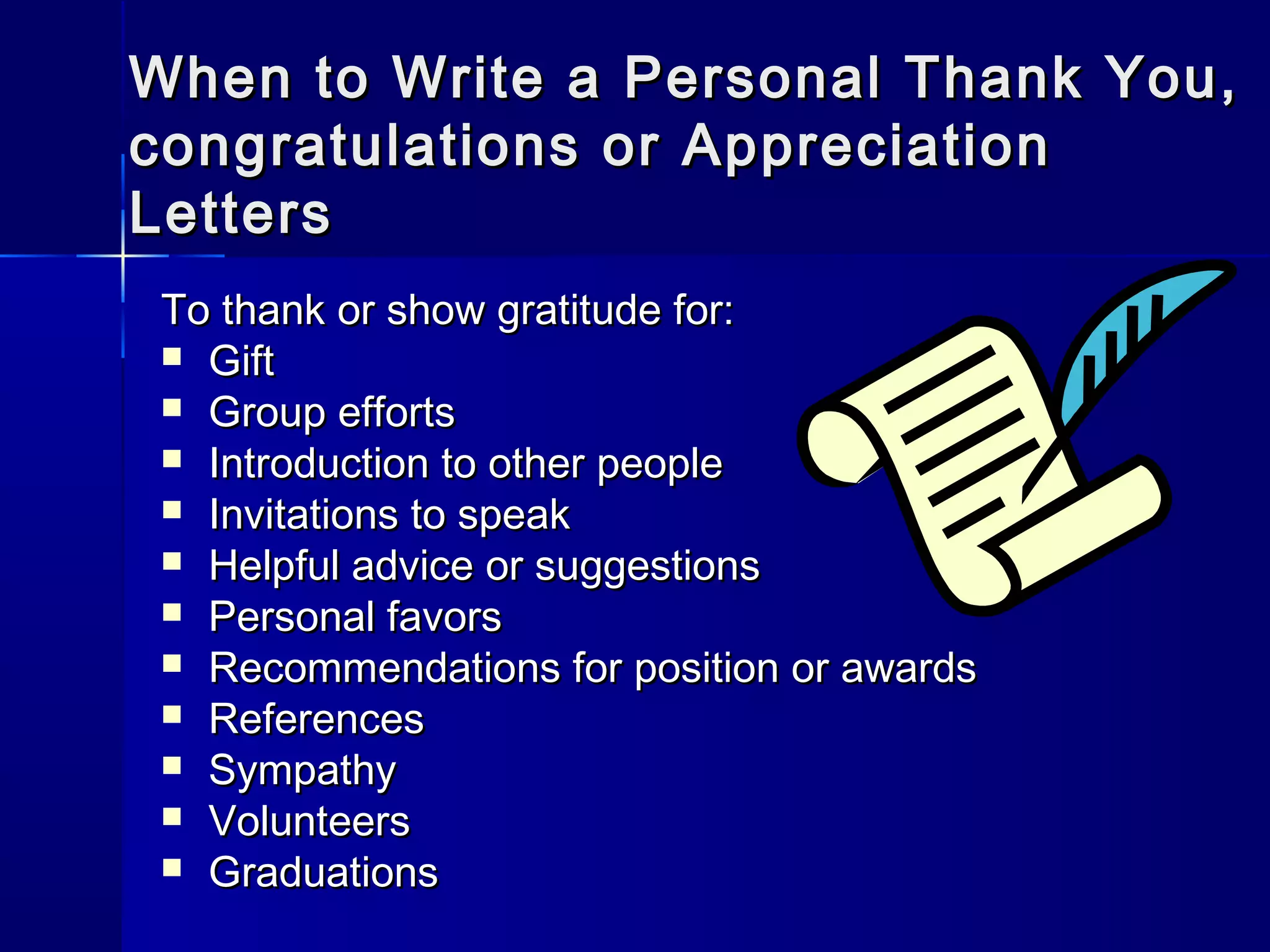 When to Write a Personal Thank You, congratulations or Appreciation Letters

To thank or show gratitude for:

- Gift
- Group efforts
- Introduction to other people
- Invitations to speak
- Helpful advice or suggestions
- Personal favors
- Recommendations for position or awards
- References
- Sympathy
- Volunteers
- Graduations